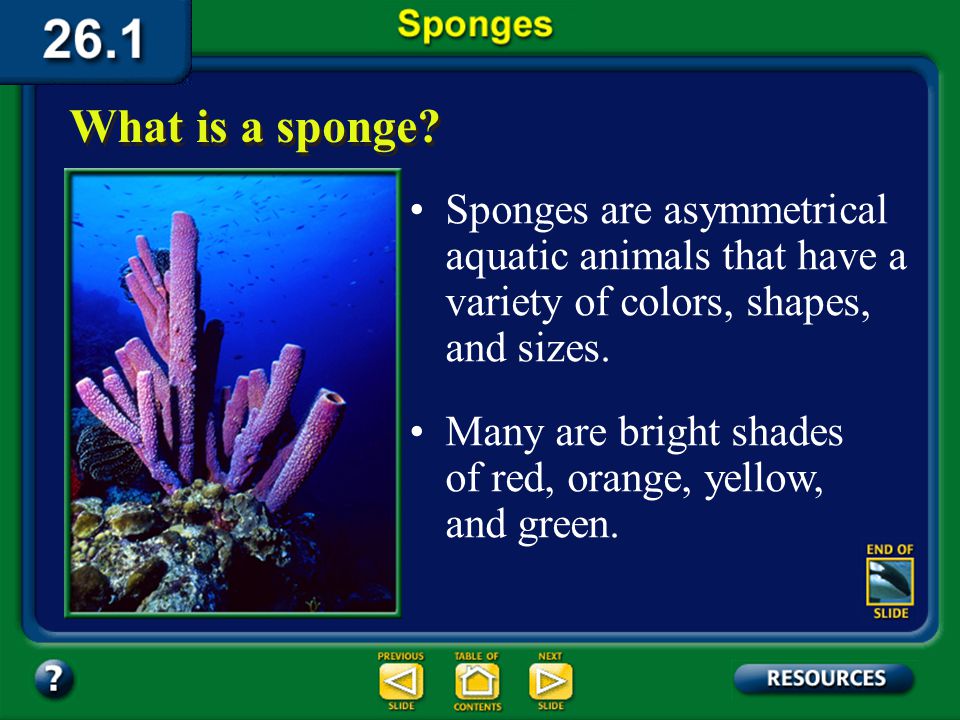 26.1

Sponges

What is a sponge?

• Sponges are asymmetrical aquatic animals that have a variety of colors, shapes, and sizes.

• Many are bright shades of red, orange, yellow, and green.

END OF SLIDE

?

PREVIOUS SLIDE

TABLE OF CONTENTS

NEXT SLIDE

RESOURCES